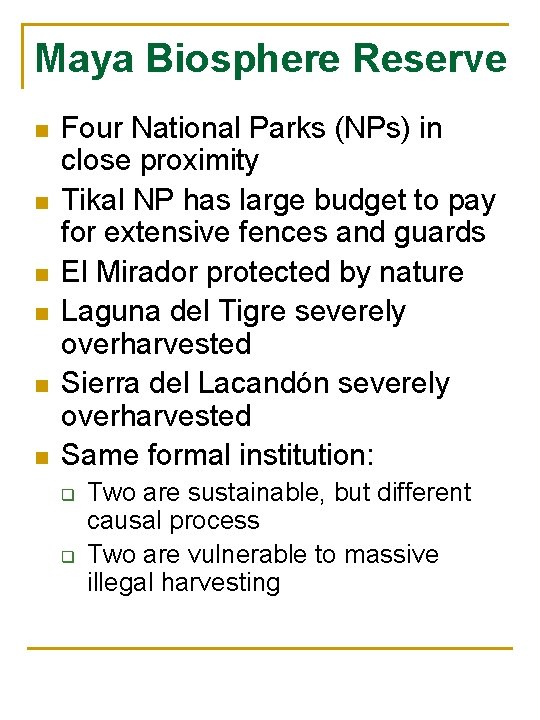 Maya Biosphere Reserve

- Four National Parks (NPs) in close proximity
- Tikal NP has large budget to pay for extensive fences and guards
- El Mirador protected by nature
- Laguna del Tigre severely overharvested
- Sierra del Lacandón severely overharvested
- Same formal institution:
  - Two are sustainable, but different causal process
  - Two are vulnerable to massive illegal harvesting